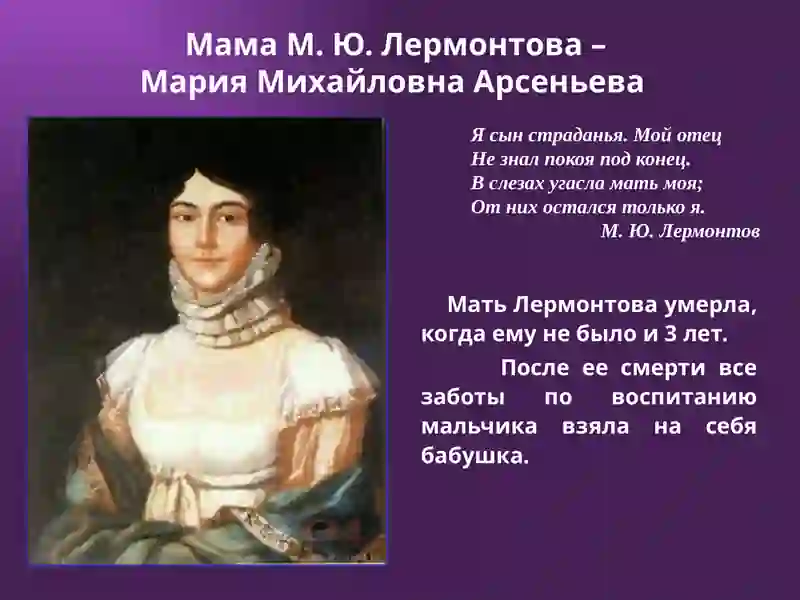 Мама М. Ю. Лермонтова – Мария Михайловна Арсеньева

Я сын страданья. Мой отец
Не знал покоя под конец.
В слезах угасла мать моя;
От них остался только я.
М. Ю. Лермонтов

Мать Лермонтова умерла, когда ему не было и 3 лет.

После ее смерти все заботы по воспитанию мальчика взяла на себя бабушка.